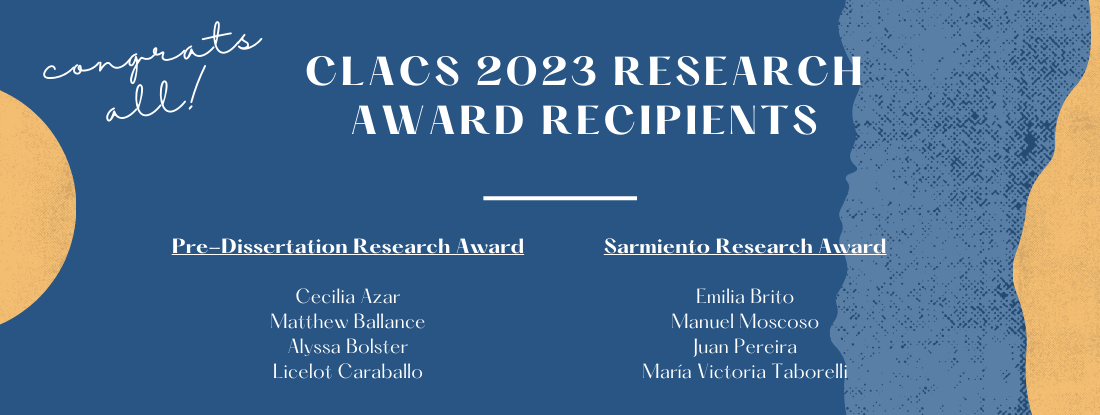 congrats all!

CLACS 2023 RESEARCH AWARD RECIPIENTS

Pre-Dissertation Research Award

Cecilia Azar
Matthew Ballance
Alyssa Bolster
Licelot Caraballo

Sarmiento Research Award

Emilia Brito
Manuel Moscoso
Juan Pereira
María Victoria Taborelli